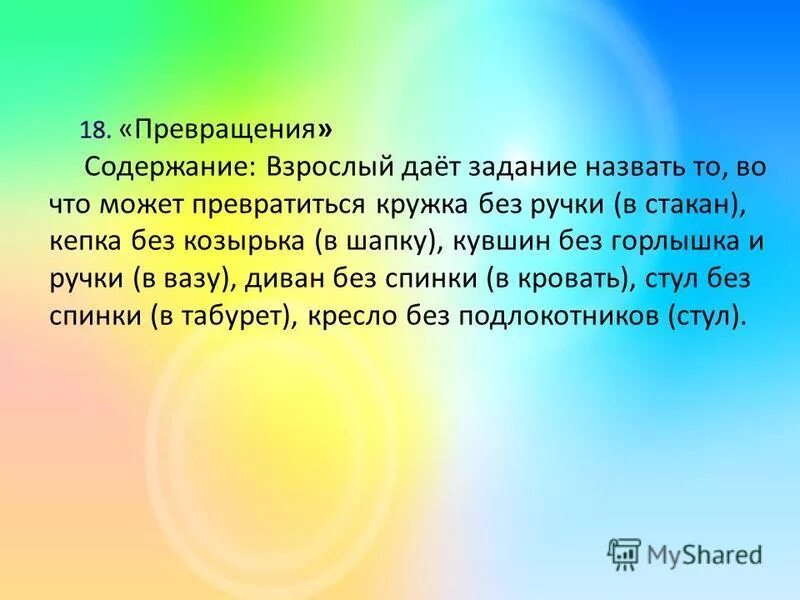 18. «Превращения»

Содержание: Взрослый даёт задание назвать то, во что может превратиться кружка без ручки (в стакан), кепка без козырька (в шапку), кувшин без горлышка и ручки (в вазу), диван без спинки (в кровать), стул без спинки (в табурет), кресло без подлокотников (стул).

MyShared